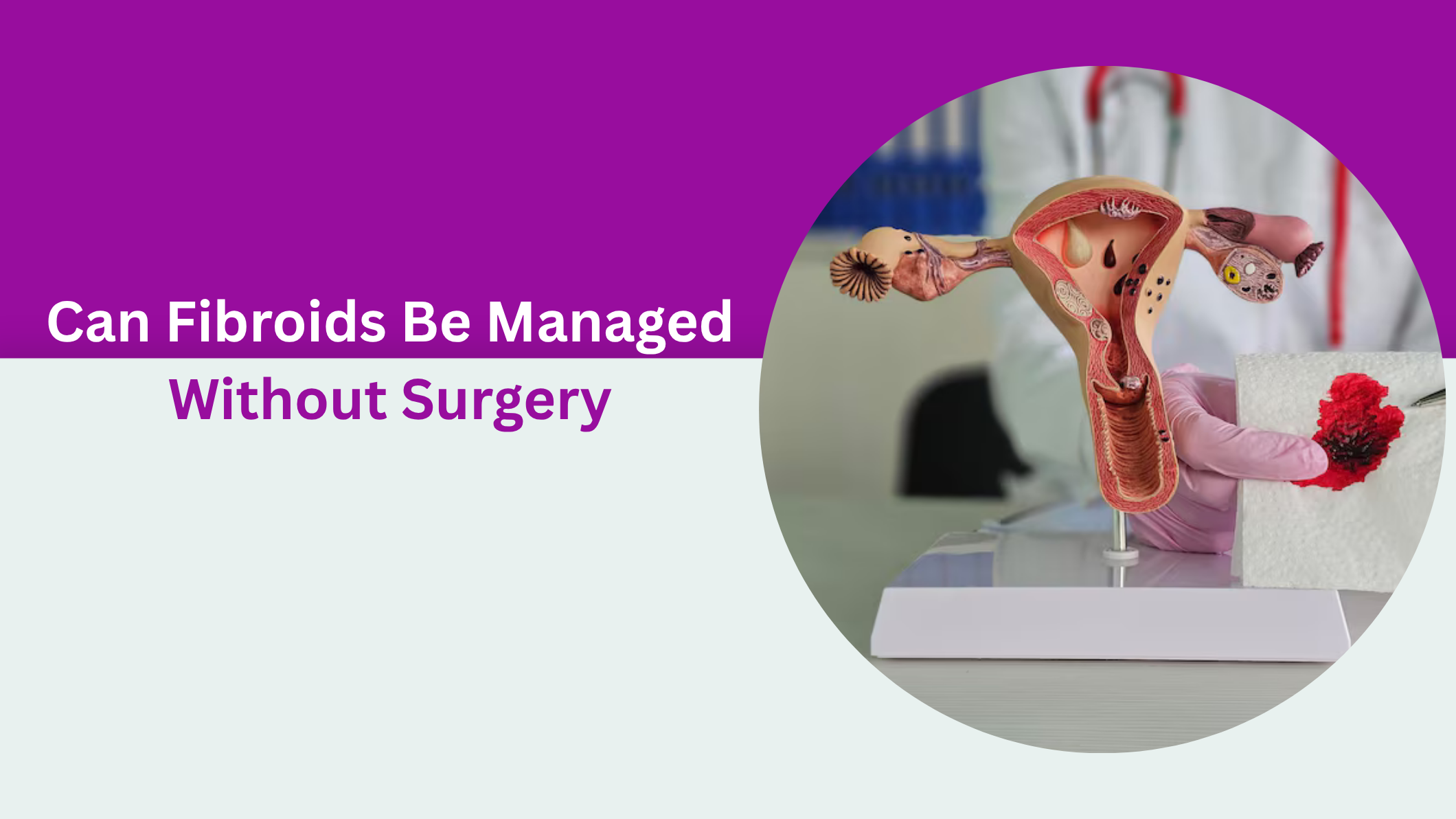 Can Fibroids Be Managed Without Surgery